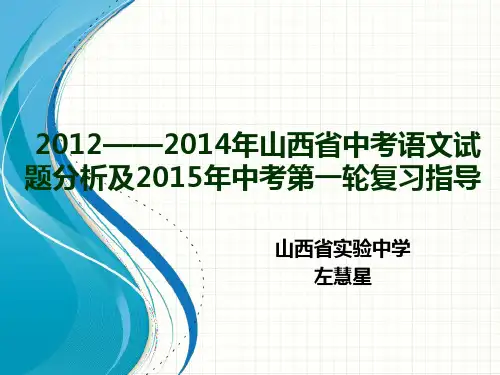 2012——2014年山西省中考语文试题分析及2015年中考第一轮复习指导

山西省实验中学
左慧星